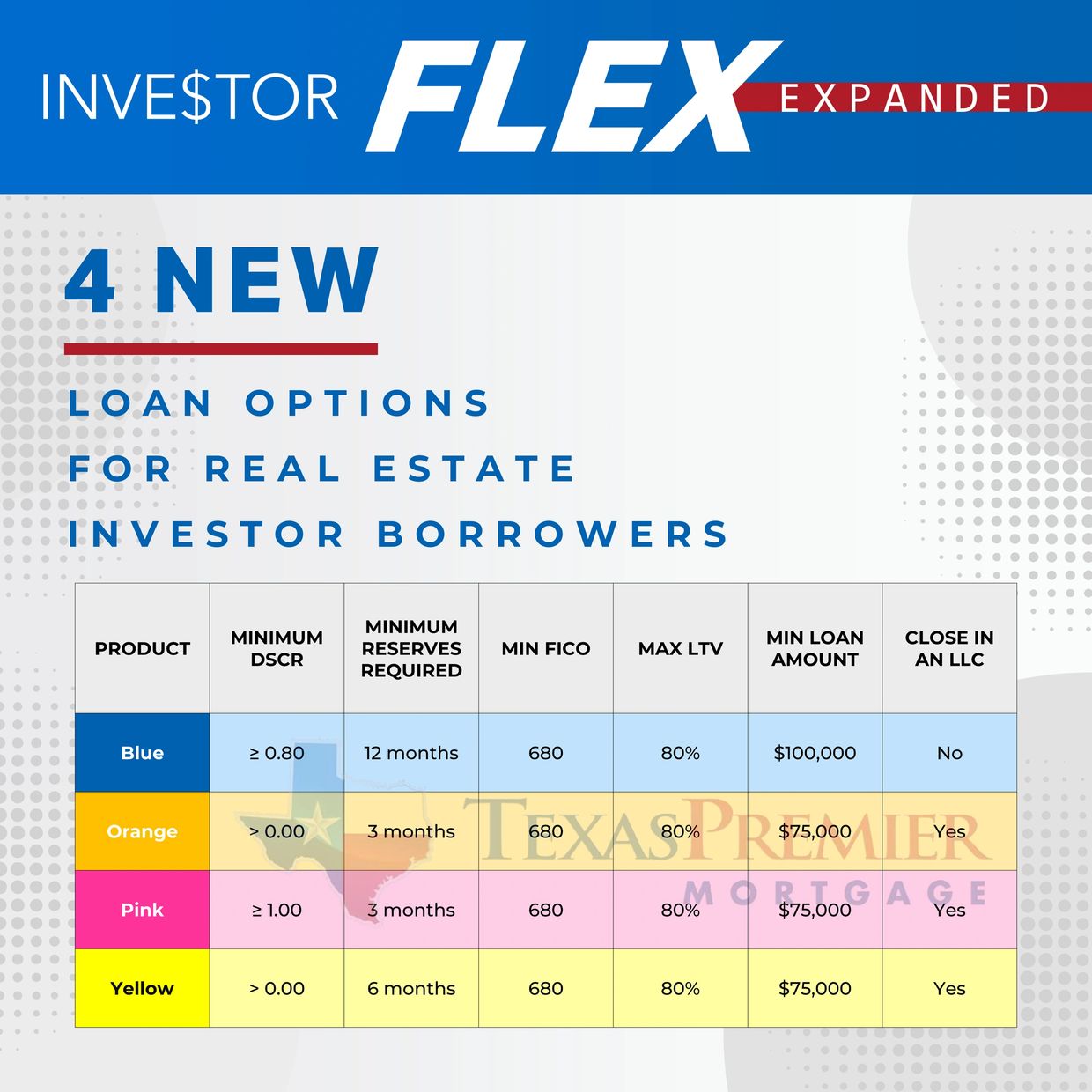 INVE$TOR FLEX EXPANDED

4 NEW

LOAN OPTIONS
FOR REAL ESTATE
INVESTOR BORROWERS

| PRODUCT | MINIMUM DSCR | MINIMUM RESERVES REQUIRED | MIN FICO | MAX LTV | MIN LOAN AMOUNT | CLOSE IN AN LLC |
|---|---|---|---|---|---|---|
| Blue | ≥ 0.80 | 12 months | 680 | 80% | $100,000 | No |
| Orange | > 0.00 | 3 months | 680 | 80% | $75,000 | Yes |
| Pink | ≥ 1.00 | 3 months | 680 | 80% | $75,000 | Yes |
| Yellow | > 0.00 | 6 months | 680 | 80% | $75,000 | Yes |

TEXAS PREMIER
MORTGAGE